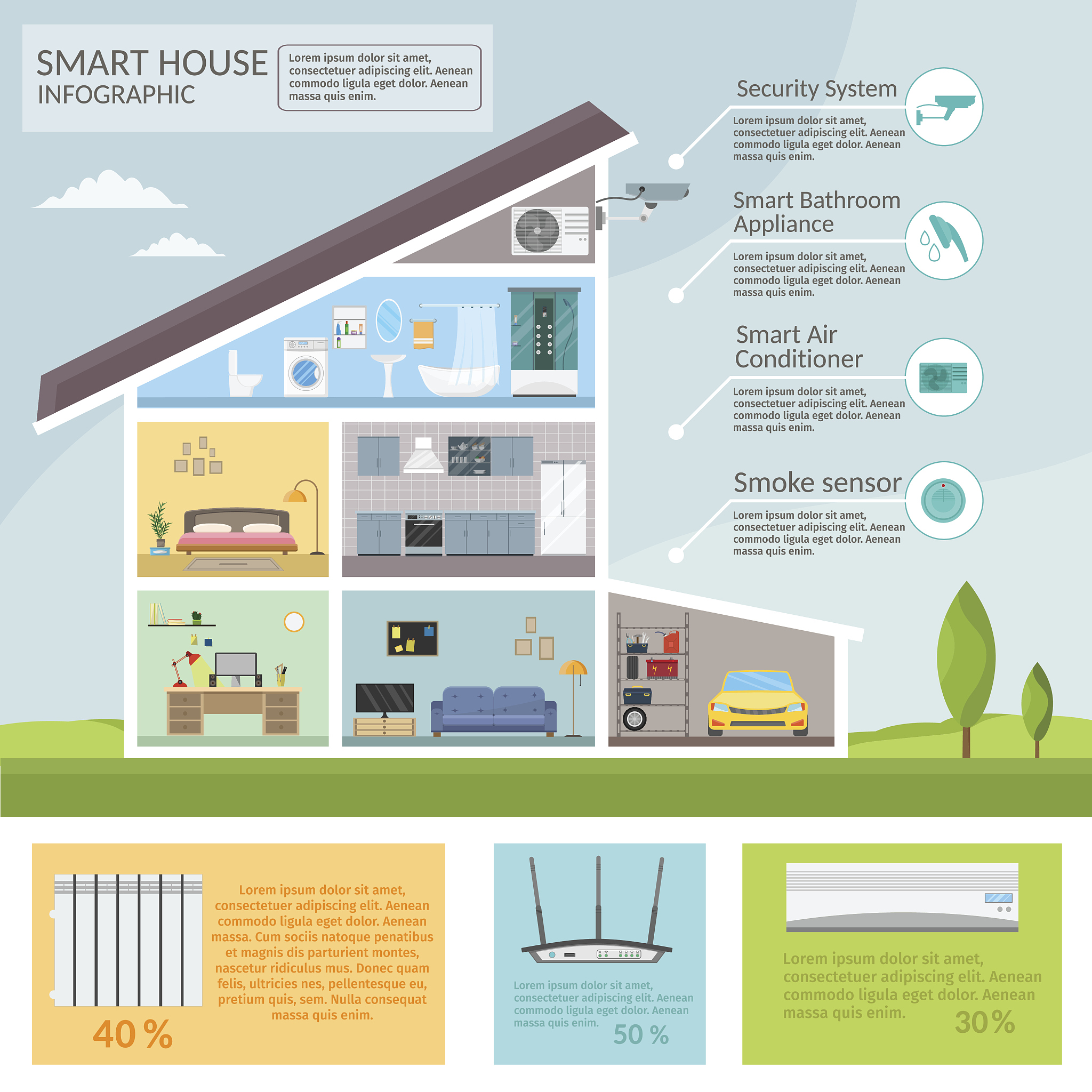 SMART HOUSE
INFOGRAPHIC

Lorem ipsum dolor sit amet, consectetuer adipiscing elit. Aenean commodo ligula eget dolor. Aenean massa quis enim.

Security System

Lorem ipsum dolor sit amet, consectetuer adipiscing elit. Aenean commodo ligula eget dolor. Aenean massa quis enim.

Smart Bathroom Appliance

Lorem ipsum dolor sit amet, consectetuer adipiscing elit. Aenean commodo ligula eget dolor. Aenean massa quis enim.

Smart Air Conditioner

Lorem ipsum dolor sit amet, consectetuer adipiscing elit. Aenean commodo ligula eget dolor. Aenean massa quis enim.

Smoke sensor

Lorem ipsum dolor sit amet, consectetuer adipiscing elit. Aenean commodo ligula eget dolor. Aenean massa quis enim.

Lorem ipsum dolor sit amet, consectetuer adipiscing elit. Aenean commodo ligula eget dolor. Aenean massa. Cum sociis natoque penatibus et magnis dis parturient montes, nascetur ridiculus mus. Donec quam felis, ultricies nes, pellentesque eu, pretium quis, sem. Nulla consequat massa quis enim.

40 %

Lorem ipsum dolor sit amet, consectetuer adipiscing elit. Aenean commodo ligula eget dolor. Aenean massa quis enim.

50 %

Lorem ipsum dolor sit amet, consectetuer adipiscing elit. Aenean commodo ligula eget dolor. Aenean massa quis enim.

30 %